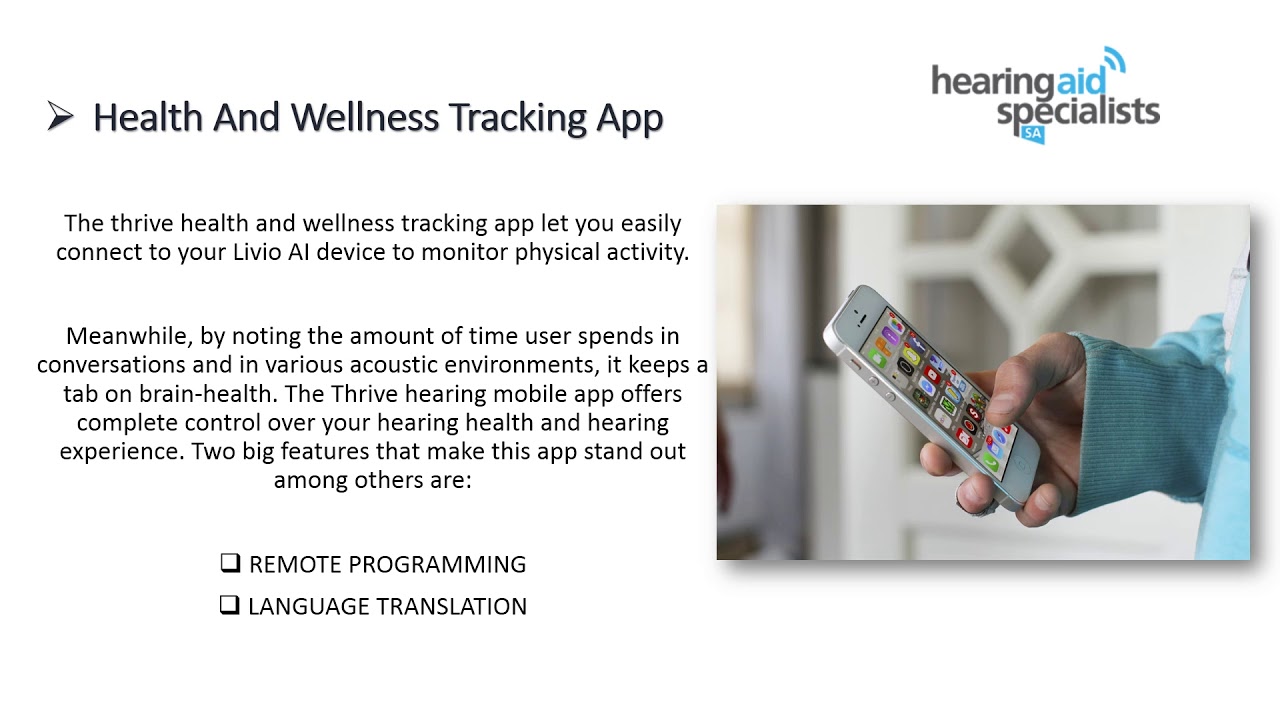 ➢ Health And Wellness Tracking App

hearingaid specialists SA

The thrive health and wellness tracking app let you easily connect to your Livio AI device to monitor physical activity.

Meanwhile, by noting the amount of time user spends in conversations and in various acoustic environments, it keeps a tab on brain-health. The Thrive hearing mobile app offers complete control over your hearing health and hearing experience. Two big features that make this app stand out among others are:

❑ REMOTE PROGRAMMING
❑ LANGUAGE TRANSLATION